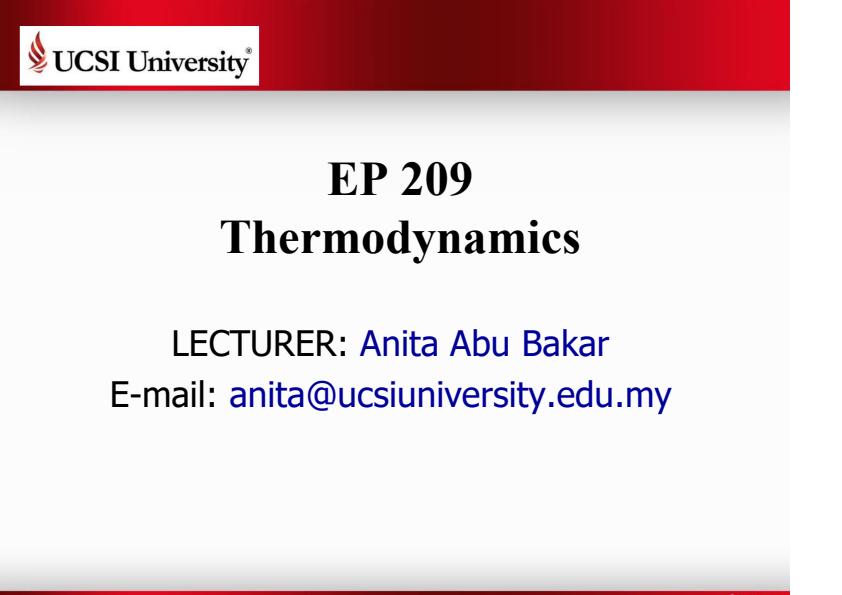 UCSI University®

EP 209
Thermodynamics

LECTURER: Anita Abu Bakar
E-mail: anita@ucsiuniversity.edu.my